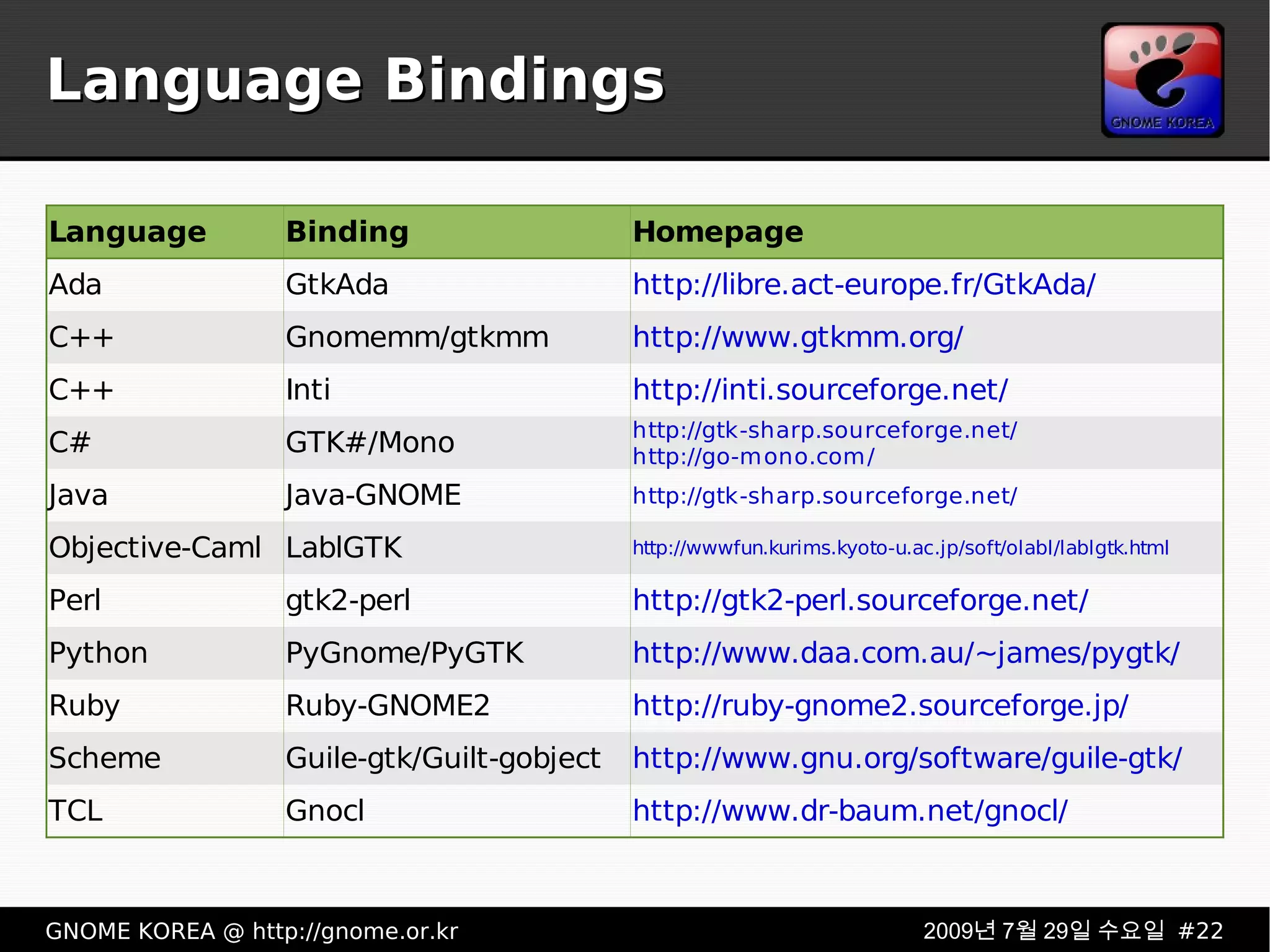 Language Bindings

GNOME KOREA

| Language | Binding | Homepage |
|---|---|---|
| Ada | GtkAda | http://libre.act-europe.fr/GtkAda/ |
| C++ | Gnomemm/gtkmm | http://www.gtkmm.org/ |
| C++ | Inti | http://inti.sourceforge.net/ |
| C# | GTK#/Mono | http://gtk-sharp.sourceforge.net/ http://go-mono.com/ |
| Java | Java-GNOME | http://gtk-sharp.sourceforge.net/ |
| Objective-Caml | LablGTK | http://wwwfun.kurims.kyoto-u.ac.jp/soft/olabl/lablgtk.html |
| Perl | gtk2-perl | http://gtk2-perl.sourceforge.net/ |
| Python | PyGnome/PyGTK | http://www.daa.com.au/~james/pygtk/ |
| Ruby | Ruby-GNOME2 | http://ruby-gnome2.sourceforge.jp/ |
| Scheme | Guile-gtk/Guilt-gobject | http://www.gnu.org/software/guile-gtk/ |
| TCL | Gnocl | http://www.dr-baum.net/gnocl/ |

GNOME KOREA @ http://gnome.or.kr

2009년 7월 29일 수요일 #22